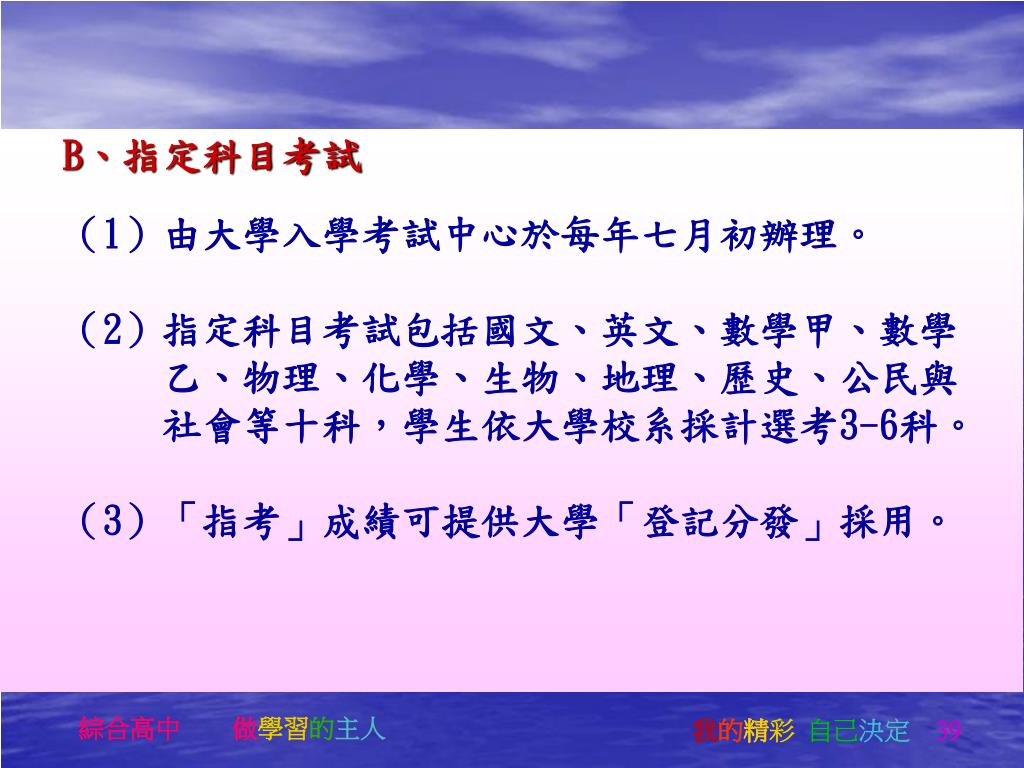 B、指定科目考試

(1) 由大學入學考試中心於每年七月初辦理。

(2) 指定科目考試包括國文、英文、數學甲、數學乙、物理、化學、生物、地理、歷史、公民與社會等十科，學生依大學校系採計選考3-6科。

(3) 「指考」成績可提供大學「登記分發」採用。

綜合高中 做學習的主人 我的精彩 自己決定 39